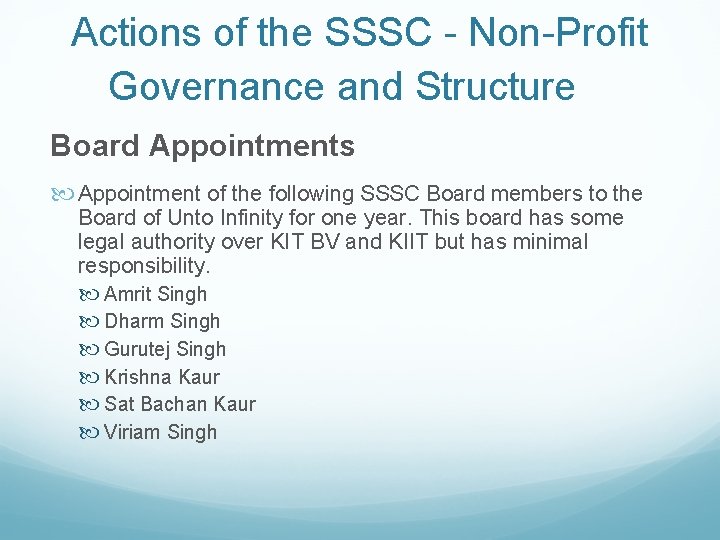 Actions of the SSSC - Non-Profit Governance and Structure

Board Appointments

Appointment of the following SSSC Board members to the Board of Unto Infinity for one year. This board has some legal authority over KIT BV and KIIT but has minimal responsibility.

Amrit Singh
Dharm Singh
Gurutej Singh
Krishna Kaur
Sat Bachan Kaur
Viriam Singh